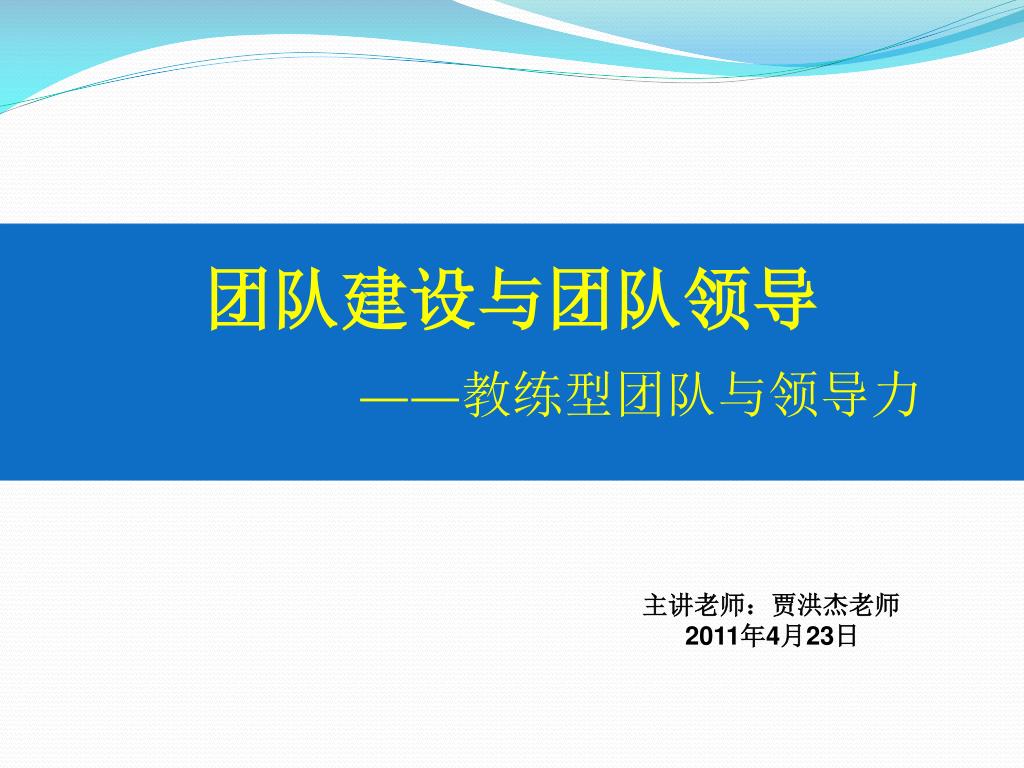 团队建设与团队领导

——教练型团队与领导力

主讲老师：贾洪杰老师
2011年4月23日